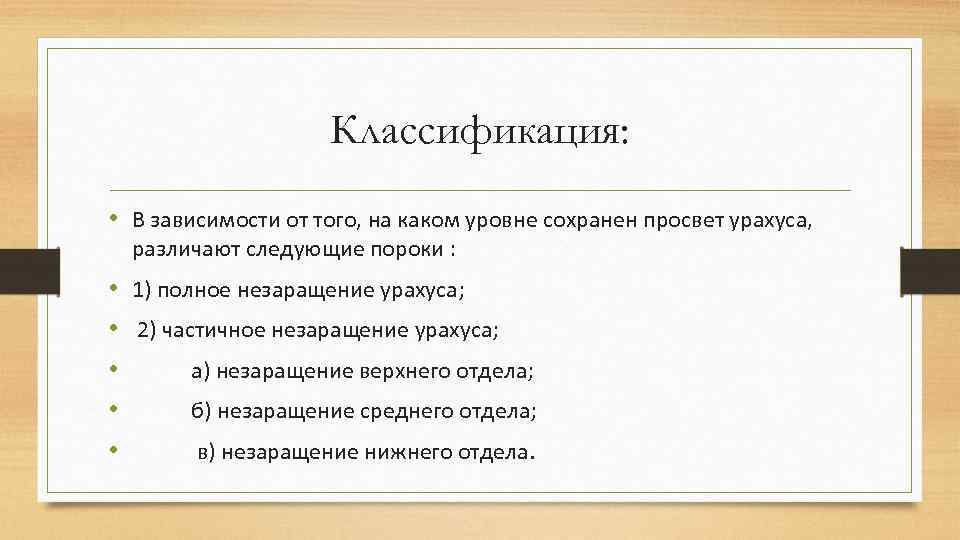 Классификация:

• В зависимости от того, на каком уровне сохранен просвет урахуса, различают следующие пороки :

• 1) полное незаращение урахуса;

• 2) частичное незаращение урахуса;

• а) незаращение верхнего отдела;

• б) незаращение среднего отдела;

• в) незаращение нижнего отдела.